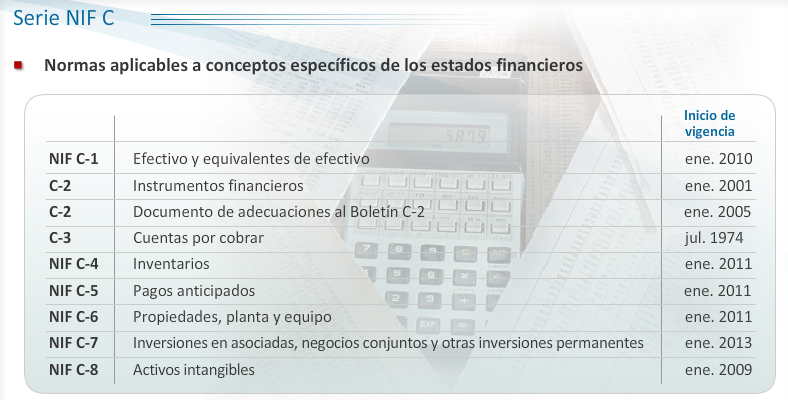 Serie NIF C

Normas aplicables a conceptos específicos de los estados financieros

| | | Inicio de vigencia |
|---|---|---|
| NIF C-1 | Efectivo y equivalentes de efectivo | ene. 2010 |
| C-2 | Instrumentos financieros | ene. 2001 |
| C-2 | Documento de adecuaciones al Boletín C-2 | ene. 2005 |
| C-3 | Cuentas por cobrar | jul. 1974 |
| NIF C-4 | Inventarios | ene. 2011 |
| NIF C-5 | Pagos anticipados | ene. 2011 |
| NIF C-6 | Propiedades, planta y equipo | ene. 2011 |
| NIF C-7 | Inversiones en asociadas, negocios conjuntos y otras inversiones permanentes | ene. 2013 |
| NIF C-8 | Activos intangibles | ene. 2009 |